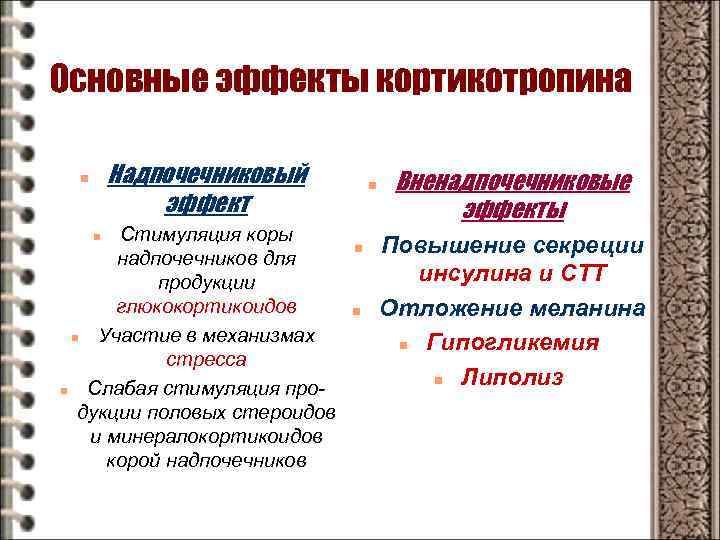 Основные эффекты кортикотропина

Надпочечниковый эффект

Стимуляция коры надпочечников для продукции глюкокортикоидов

Участие в механизмах стресса

Слабая стимуляция продукции половых стероидов и минералокортикоидов корой надпочечников

Вненадпочечниковые эффекты

Повышение секреции инсулина и СТГ

Отложение меланина

Гипогликемия

Липолиз